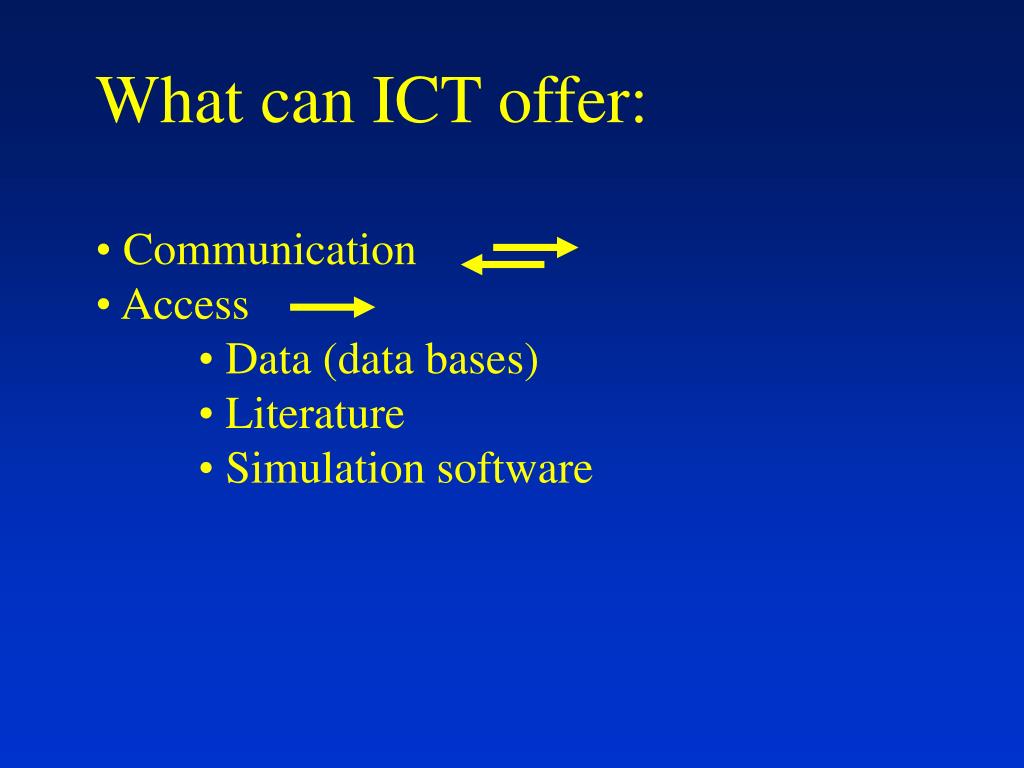 What can ICT offer:

• Communication
• Access
• Data (data bases)
• Literature
• Simulation software